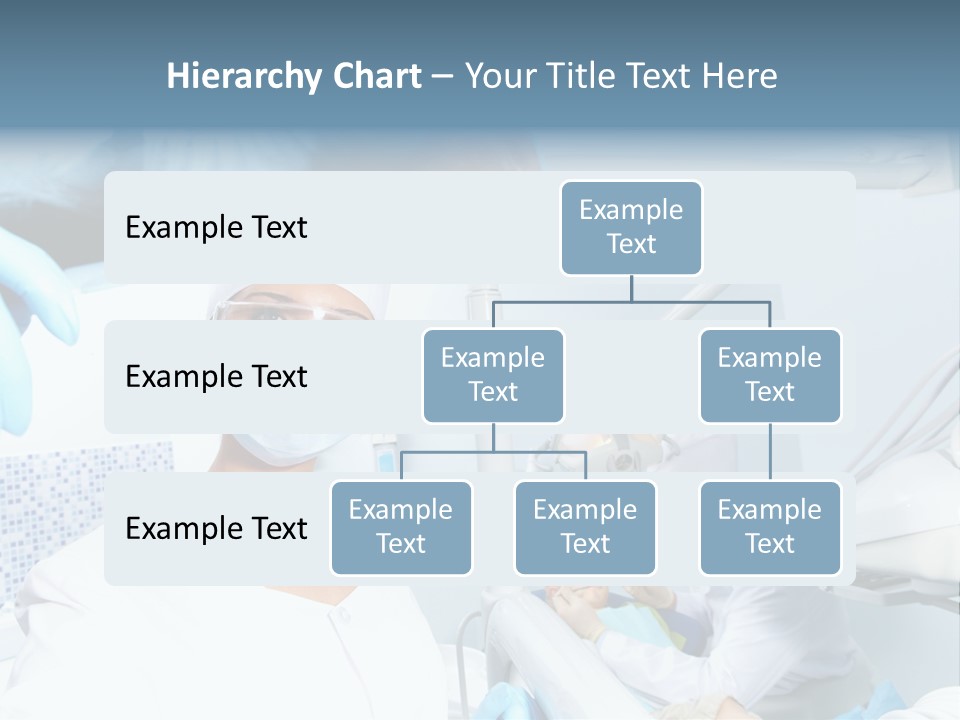 Hierarchy Chart – Your Title Text Here

Example Text

Example Text

Example Text

Example Text

Example Text

Example Text

Example Text

Example Text

Example Text